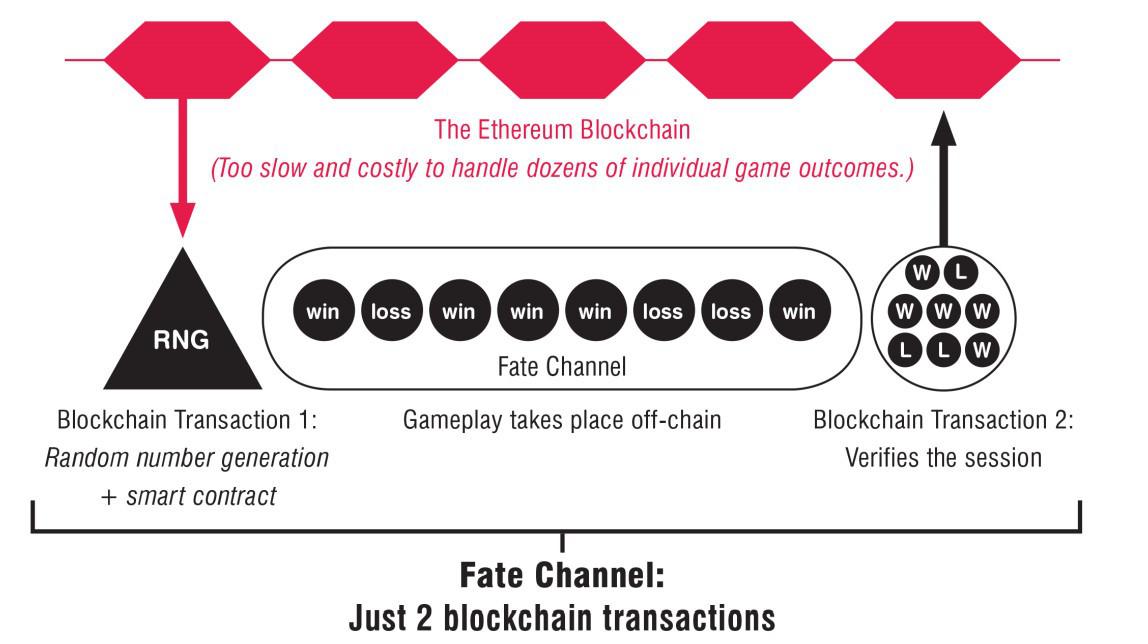 The Ethereum Blockchain
(Too slow and costly to handle dozens of individual game outcomes.)

RNG

win loss win win win loss loss win

Fate Channel

W L
W W W
L L W

Blockchain Transaction 1:
Random number generation
+ smart contract

Gameplay takes place off-chain

Blockchain Transaction 2:
Verifies the session

Fate Channel:
Just 2 blockchain transactions